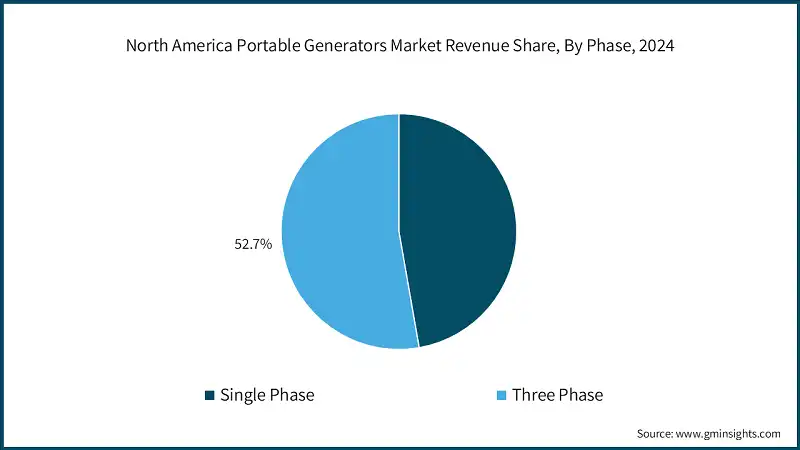 North America Portable Generators Market Revenue Share, By Phase, 2024

52.7%

Single Phase
Three Phase

Source: www.gminsights.com